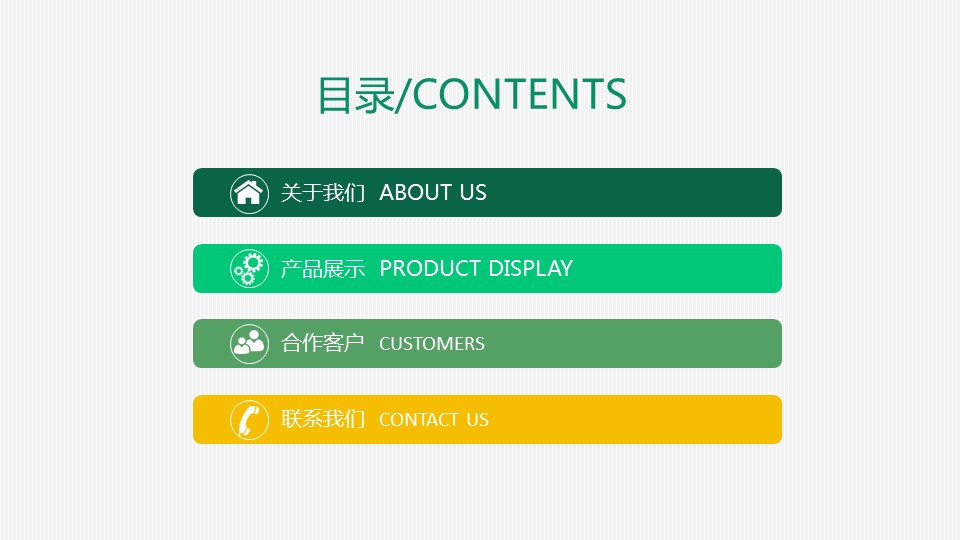 目录/CONTENTS

关于我们 ABOUT US

产品展示 PRODUCT DISPLAY

合作客户 CUSTOMERS

联系我们 CONTACT US